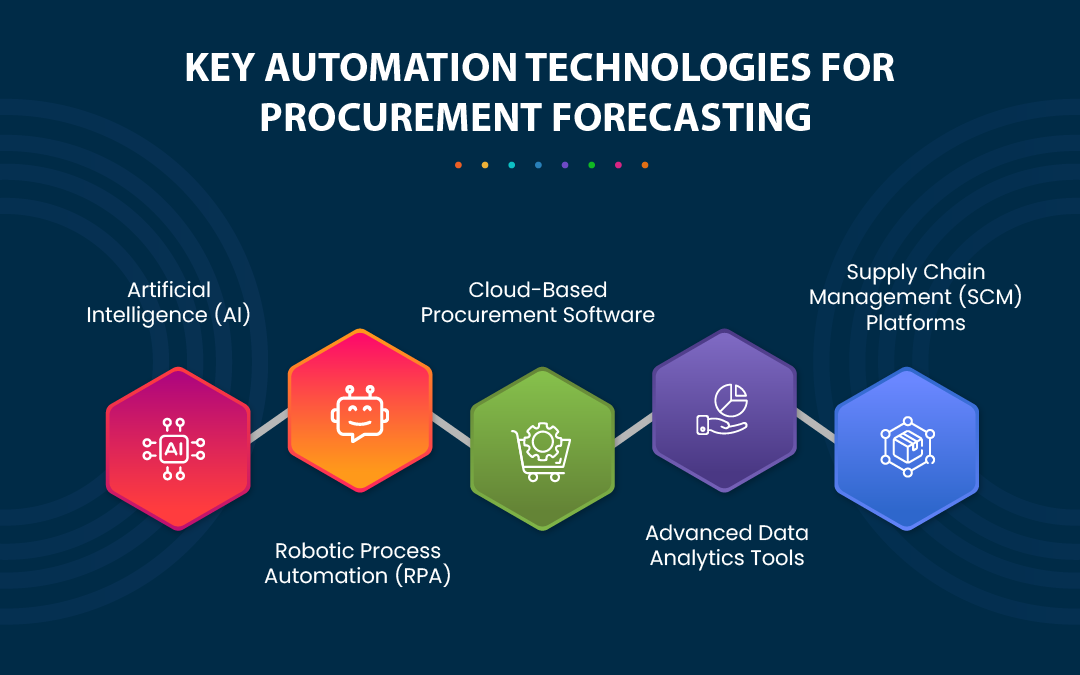 KEY AUTOMATION TECHNOLOGIES FOR PROCUREMENT FORECASTING

Artificial Intelligence (AI)

AI

Robotic Process Automation (RPA)

Cloud-Based Procurement Software

Advanced Data Analytics Tools

Supply Chain Management (SCM) Platforms